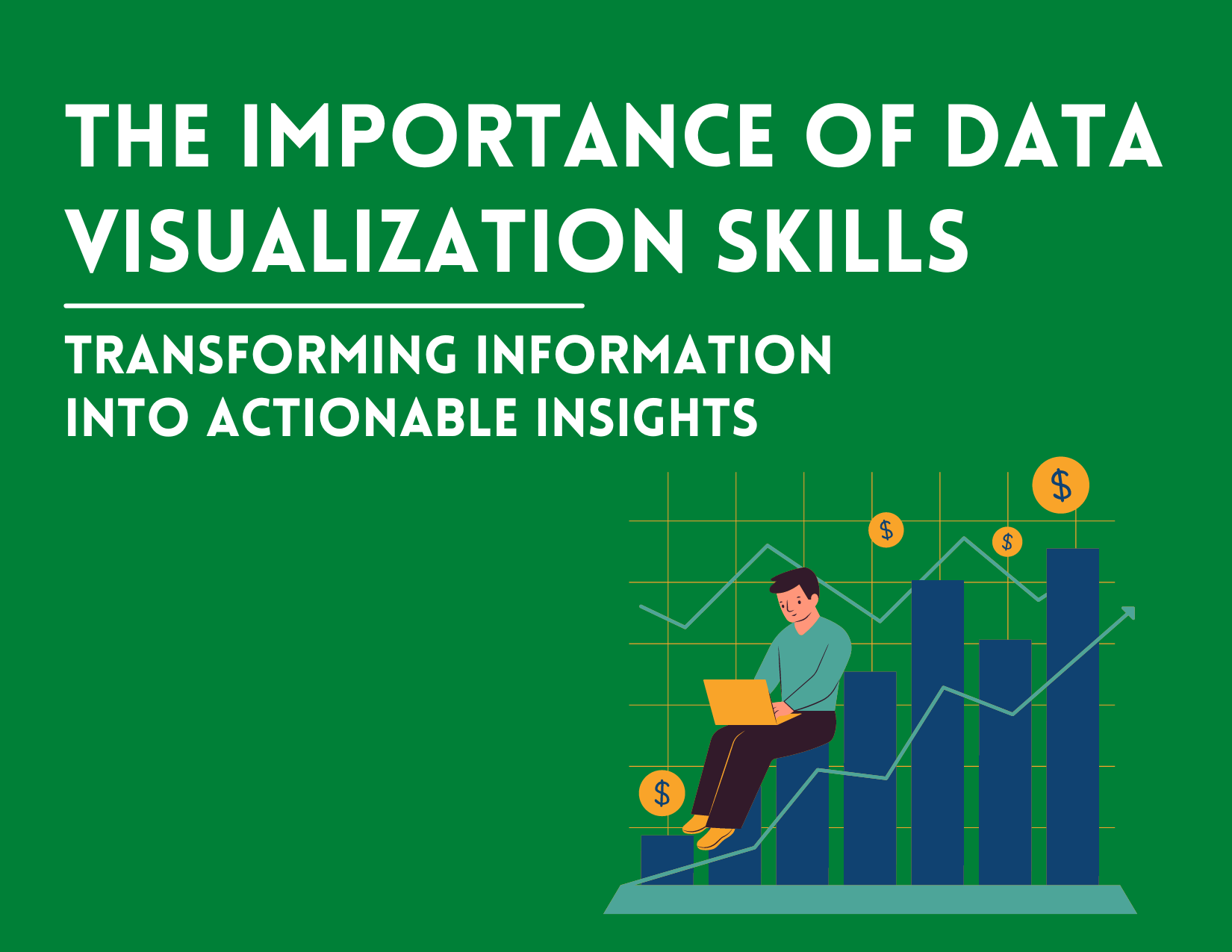 THE IMPORTANCE OF DATA VISUALIZATION SKILLS

TRANSFORMING INFORMATION INTO ACTIONABLE INSIGHTS

$

$

$

$